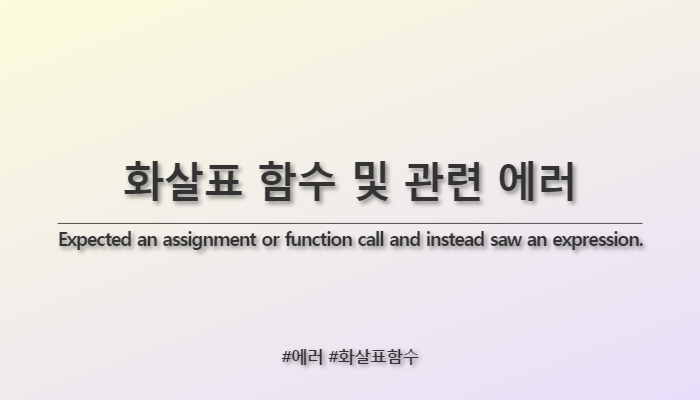 화살표 함수 및 관련 에러

Expected an assignment or function call and instead saw an expression.

#에러 #화살표함수